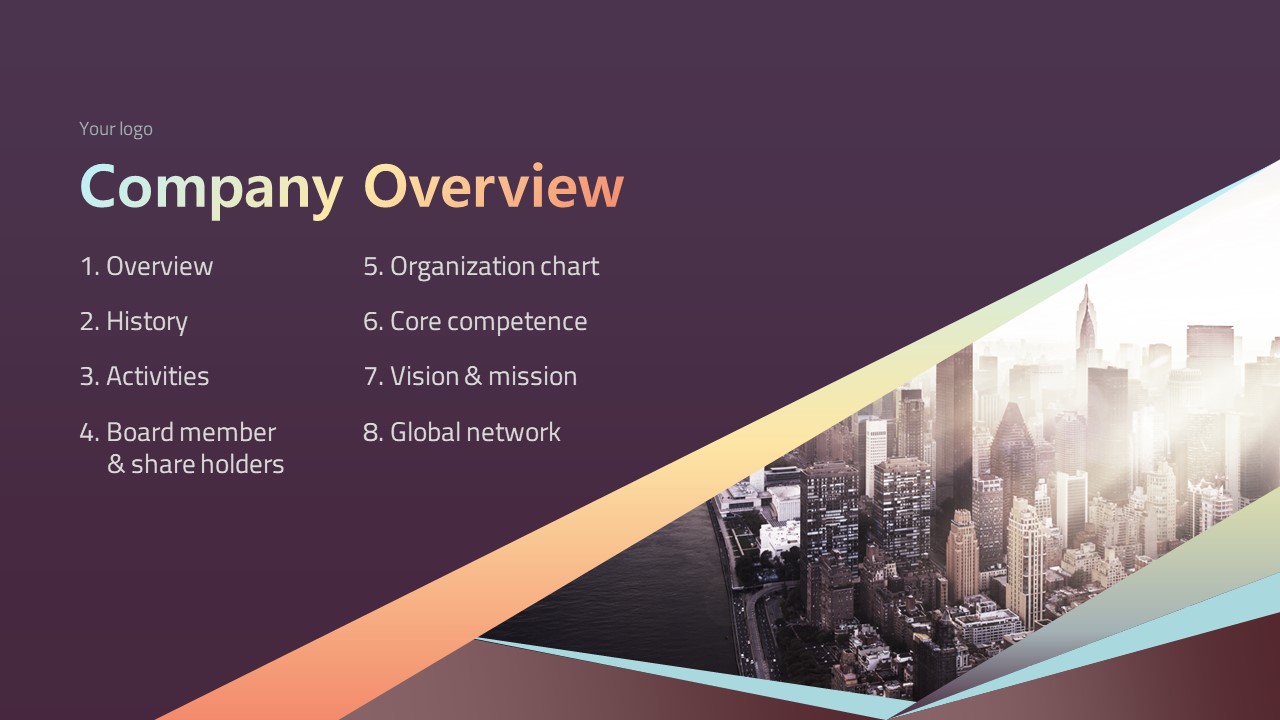 Your logo

Company Overview

1. Overview

2. History

3. Activities

4. Board member & share holders

5. Organization chart

6. Core competence

7. Vision & mission

8. Global network